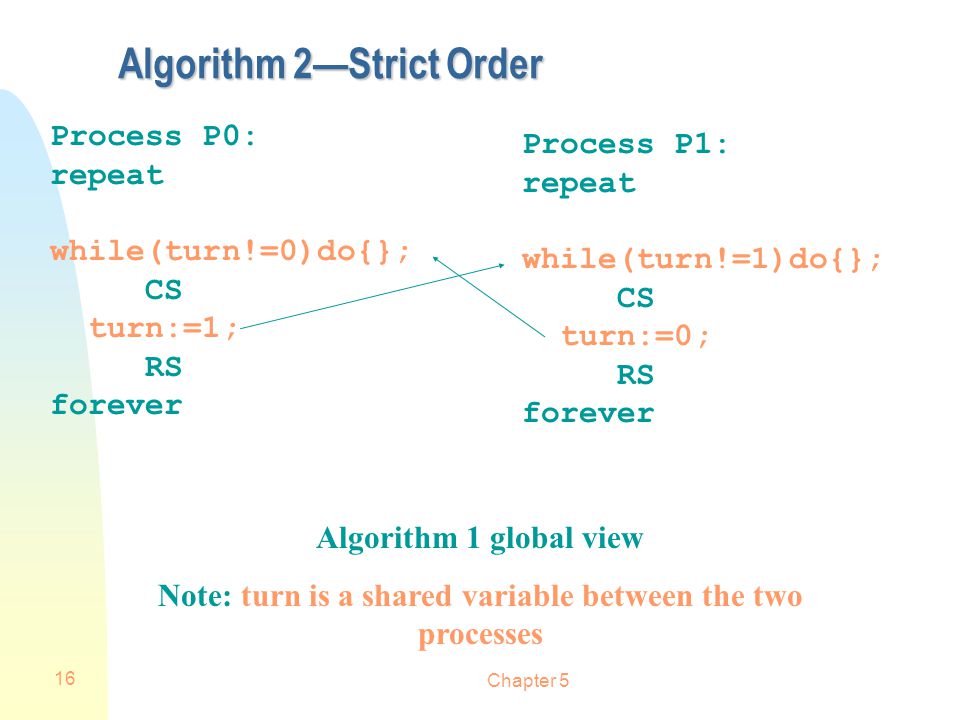 Algorithm 2—Strict Order

Process P0:
repeat

while(turn!=0)do{};
CS
turn:=1;
RS
forever

Process P1:
repeat

while(turn!=1)do{};
CS
turn:=0;
RS
forever

Algorithm 1 global view

Note: turn is a shared variable between the two processes

16

Chapter 5